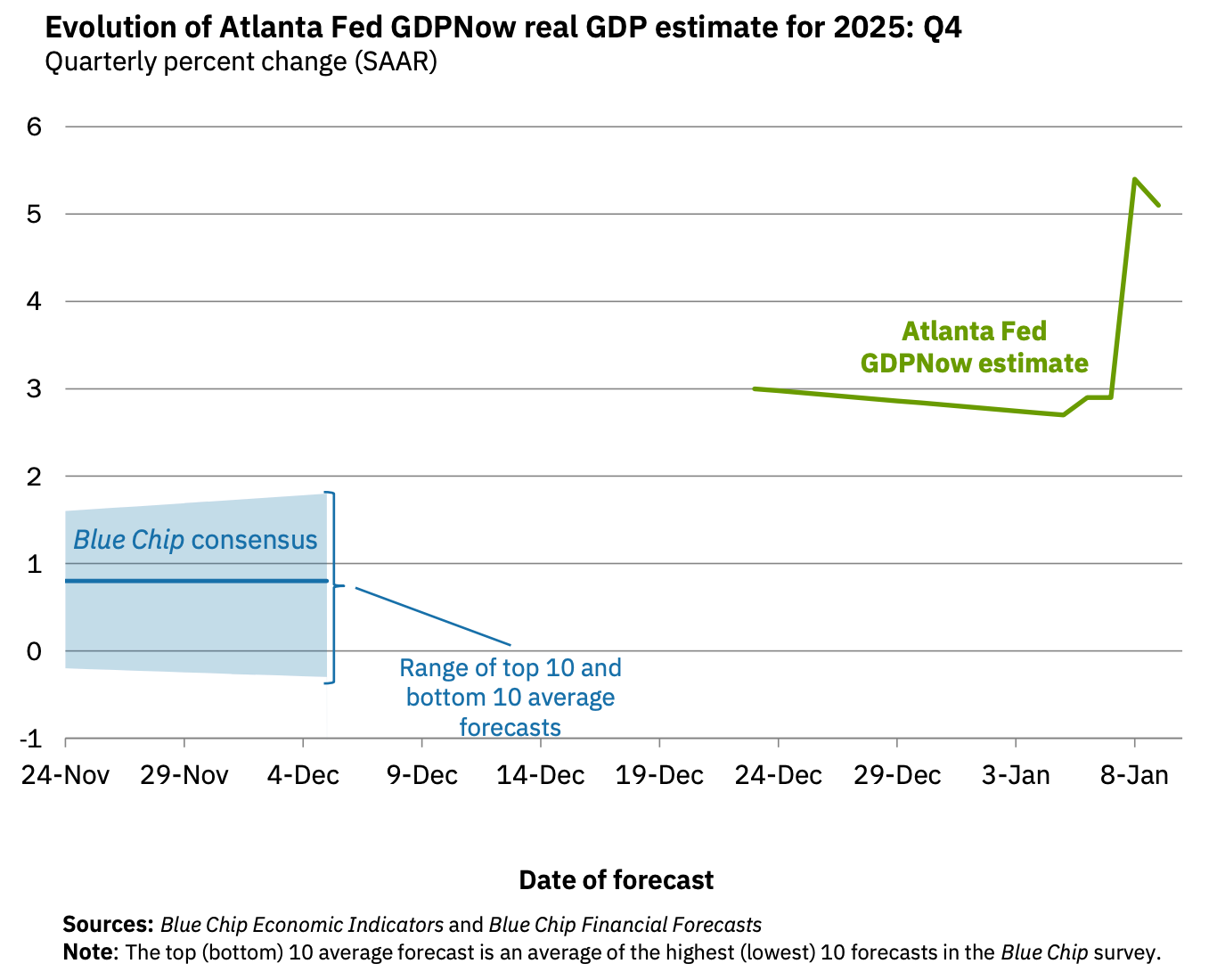 Evolution of Atlanta Fed GDPNow real GDP estimate for 2025: Q4
Quarterly percent change (SAAR)

6
5
4
3
2
1
0
-1

Atlanta Fed GDPNow estimate

Blue Chip consensus

Range of top 10 and bottom 10 average forecasts

24-Nov 29-Nov 4-Dec 9-Dec 14-Dec 19-Dec 24-Dec 29-Dec 3-Jan 8-Jan

Date of forecast

Sources: Blue Chip Economic Indicators and Blue Chip Financial Forecasts
Note: The top (bottom) 10 average forecast is an average of the highest (lowest) 10 forecasts in the Blue Chip survey.